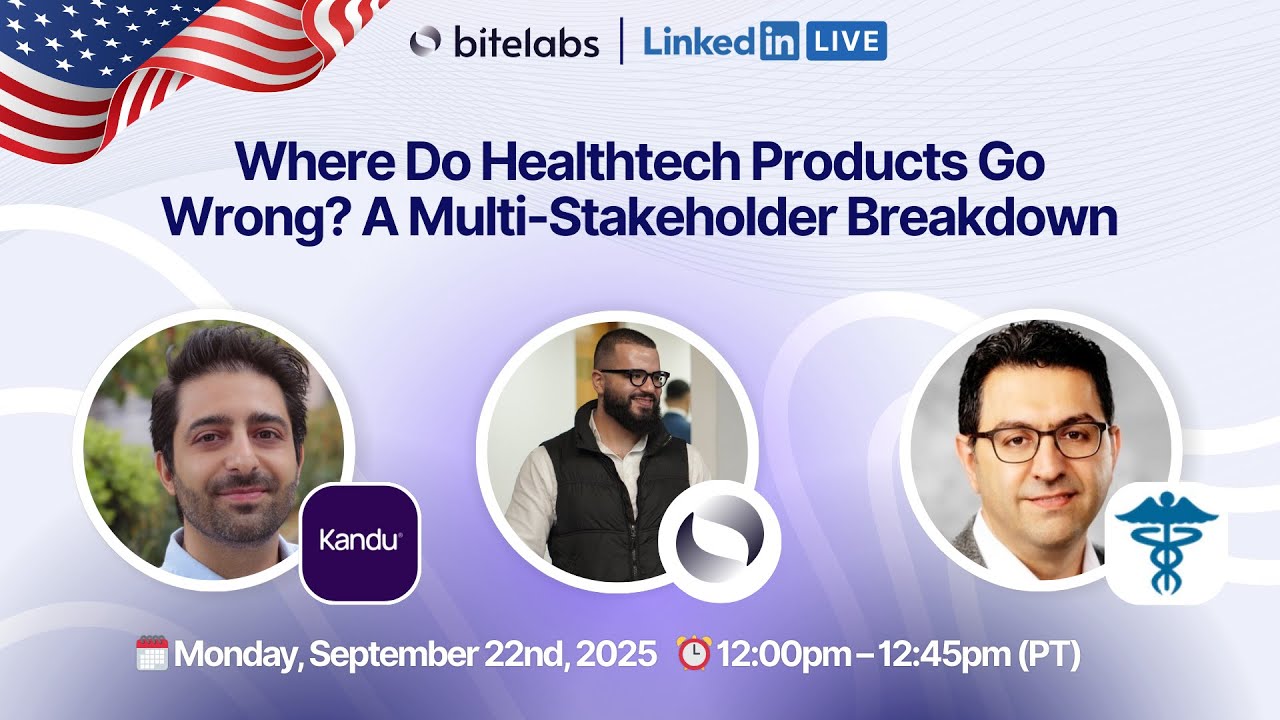 bitelabs | LinkedIn LIVE

Where Do Healthtech Products Go Wrong? A Multi-Stakeholder Breakdown

Kandu

Monday, September 22nd, 2025 12:00pm – 12:45pm (PT)